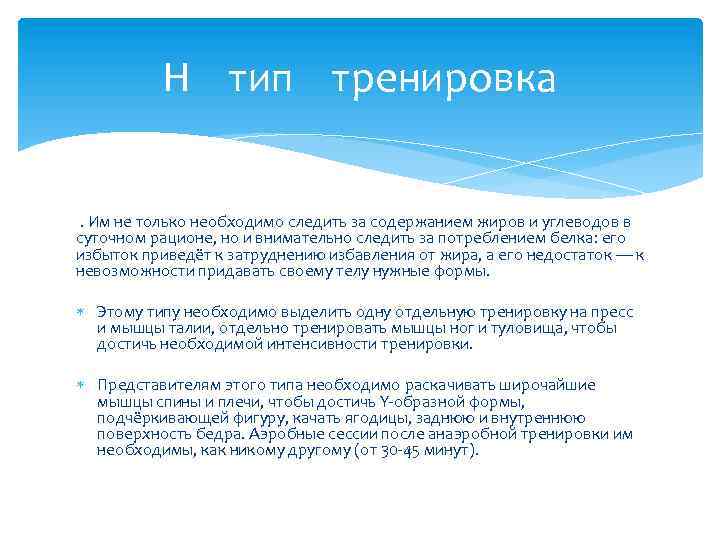 Н тип тренировка

. Им не только необходимо следить за содержанием жиров и углеводов в суточном рационе, но и внимательно следить за потреблением белка: его избыток приведёт к затруднению избавления от жира, а его недостаток — к невозможности придавать своему телу нужные формы.

Этому типу необходимо выделить одну отдельную тренировку на пресс и мышцы талии, отдельно тренировать мышцы ног и туловища, чтобы достичь необходимой интенсивности тренировки.

Представителям этого типа необходимо раскачивать широчайшие мышцы спины и плечи, чтобы достичь Y-образной формы, подчёркивающей фигуру, качать ягодицы, заднюю и внутреннюю поверхность бедра. Аэробные сессии после анаэробной тренировки им необходимы, как никому другому (от 30-45 минут).